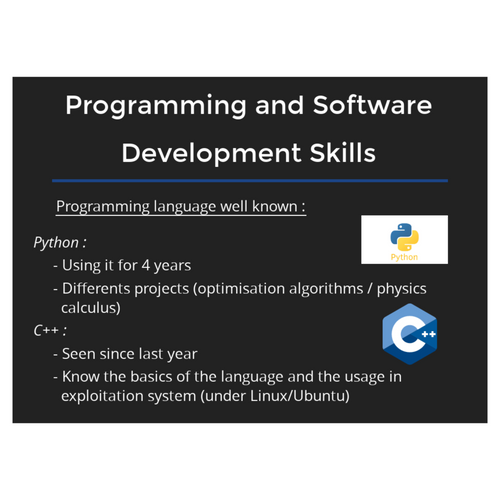 Programming and Software Development Skills

Programming language well known :

Python :

- Using it for 4 years
- Differents projects (optimisation algorithms / physics calculus)

Python

C++ :

- Seen since last year
- Know the basics of the language and the usage in exploitation system (under Linux/Ubuntu)

C++